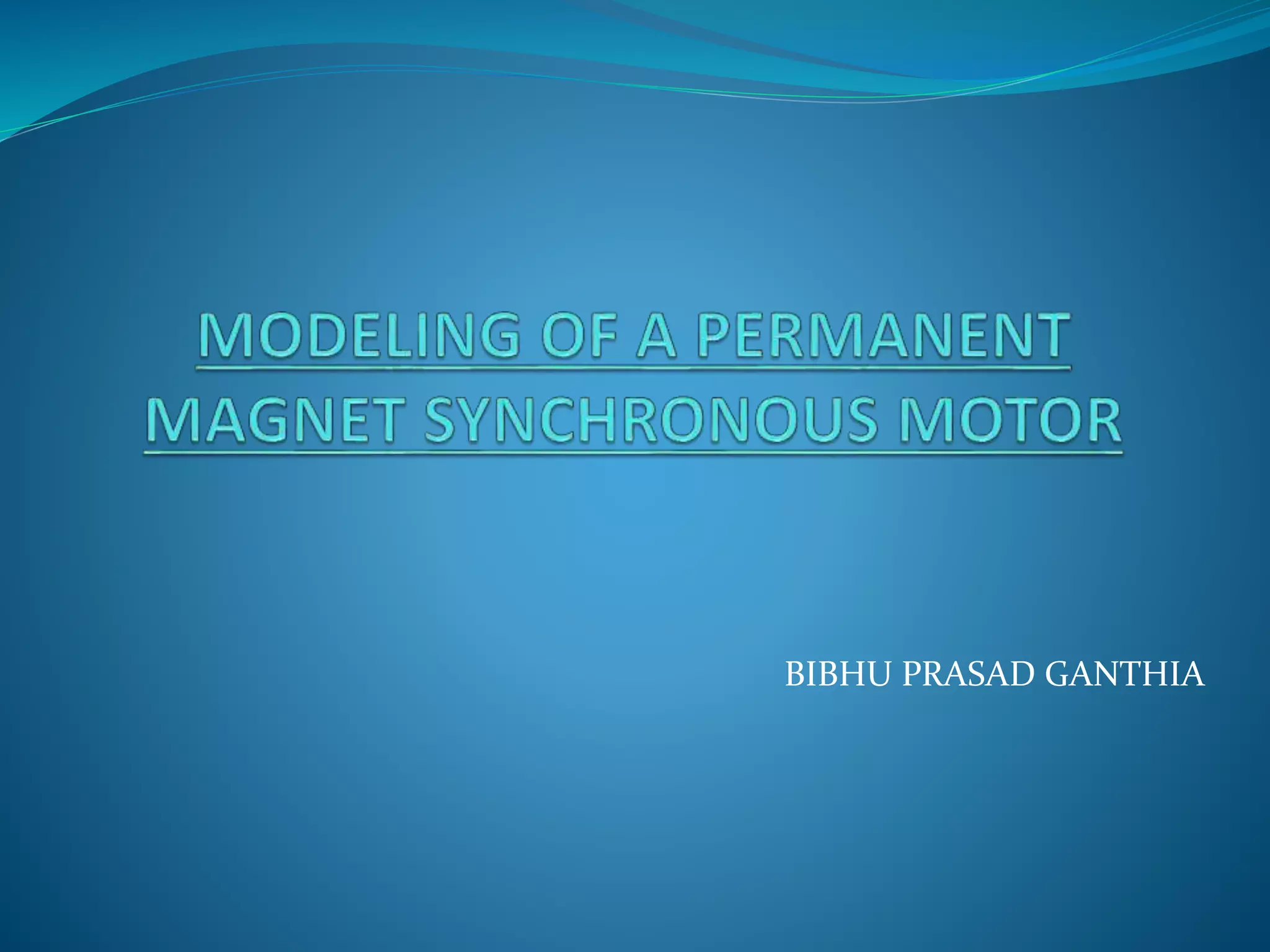 MODELING OF A PERMANENT MAGNET SYNCHRONOUS MOTOR

BIBHU PRASAD GANTHIA